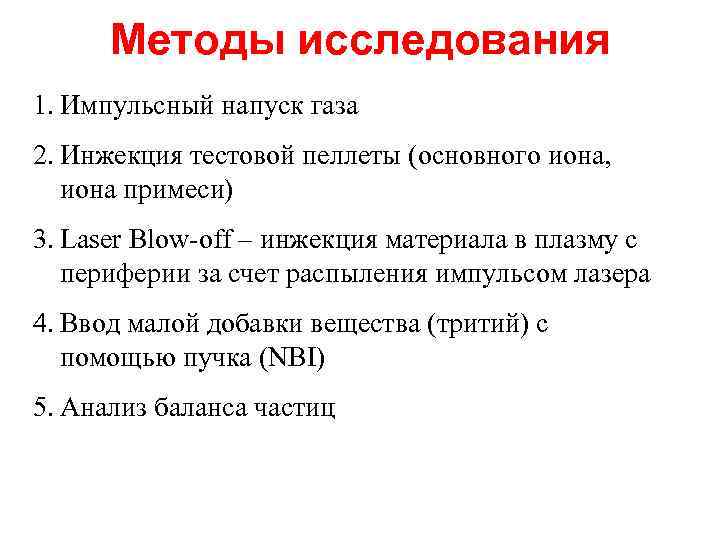 Методы исследования

1. Импульсный напуск газа

2. Инжекция тестовой пеллеты (основного иона, иона примеси)

3. Laser Blow-off – инжекция материала в плазму с периферии за счет распыления импульсом лазера

4. Ввод малой добавки вещества (тритий) с помощью пучка (NBI)

5. Анализ баланса частиц